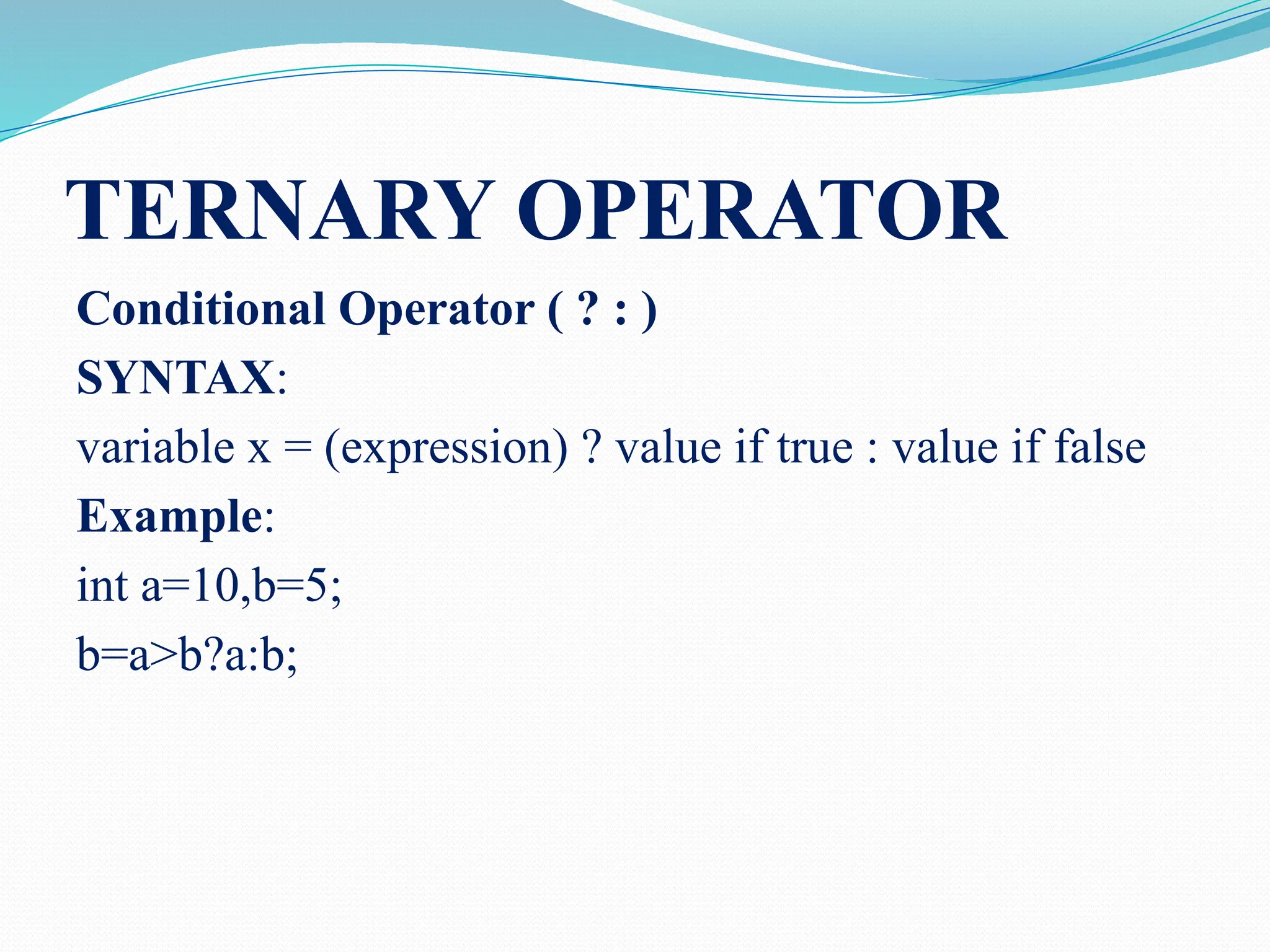 TERNARY OPERATOR

Conditional Operator ( ? : )

SYNTAX:

variable x = (expression) ? value if true : value if false

Example:

int a=10,b=5;

b=a>b?a:b;